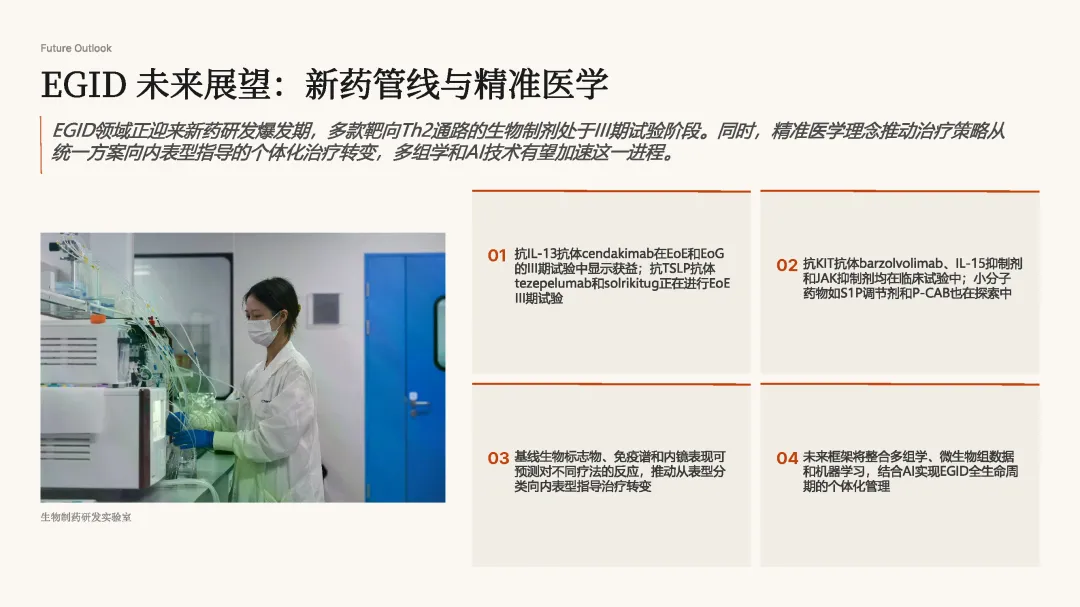 Future Outlook

EGID 未来展望：新药管线与精准医学

EGID领域正迎来新药研发爆发期，多款靶向Th2通路的生物制剂处于III期试验阶段。同时，精准医学理念推动治疗策略从统一方案向内表型指导的个体化治疗转变，多组学和AI技术有望加速这一进程。

生物制药研发实验室

01 抗IL-13抗体cendakimab在EoE和EoG的III期试验中显示获益；抗TSLP抗体tezepelumab和solrikitug正在进行EoE III期试验

02 抗KIT抗体barzolvolimab、IL-15抑制剂和JAK抑制剂均在临床试验中；小分子药物如S1P调节剂和P-CAB也在探索中

03 基线生物标志物、免疫谱和内镜表现可预测对不同疗法的反应，推动从表型分类向内表型指导治疗转变

04 未来框架将整合多组学、微生物组数据和机器学习，结合AI实现EGID全生命周期的个体化管理